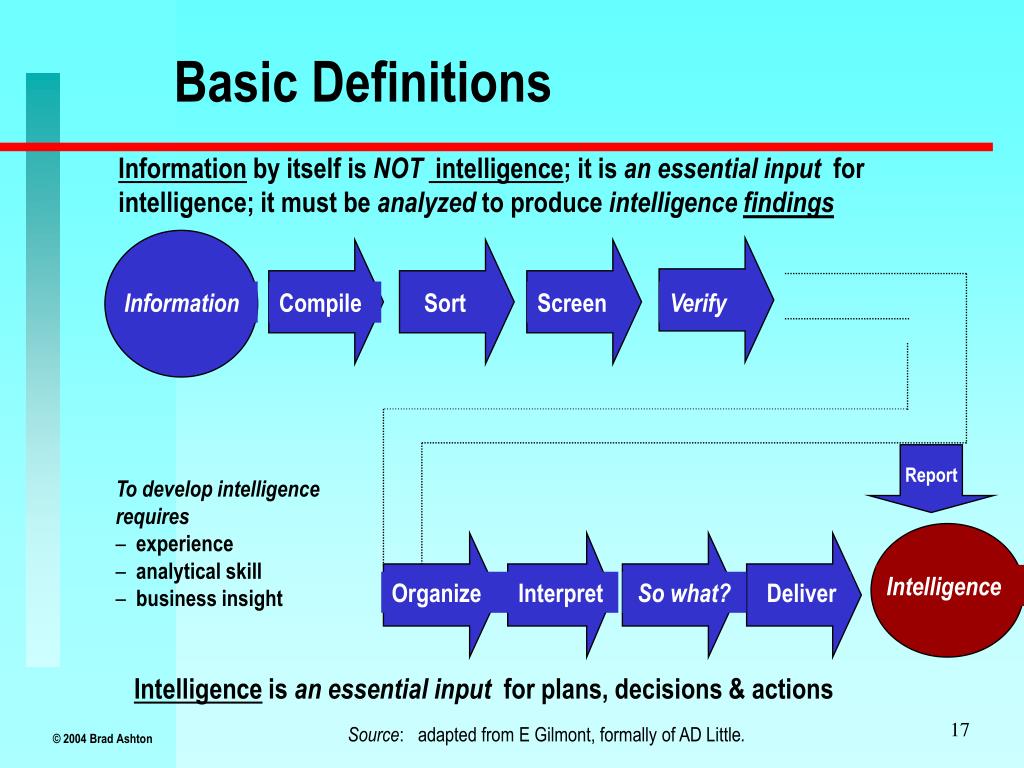 Basic Definitions

Information by itself is NOT intelligence; it is an essential input for intelligence; it must be analyzed to produce intelligence findings

Information

Compile

Sort

Screen

Verify

Report

To develop intelligence requires
– experience
– analytical skill
– business insight

Organize

Interpret

So what?

Deliver

Intelligence

Intelligence is an essential input for plans, decisions & actions

© 2004 Brad Ashton

Source: adapted from E Gilmont, formally of AD Little.

17